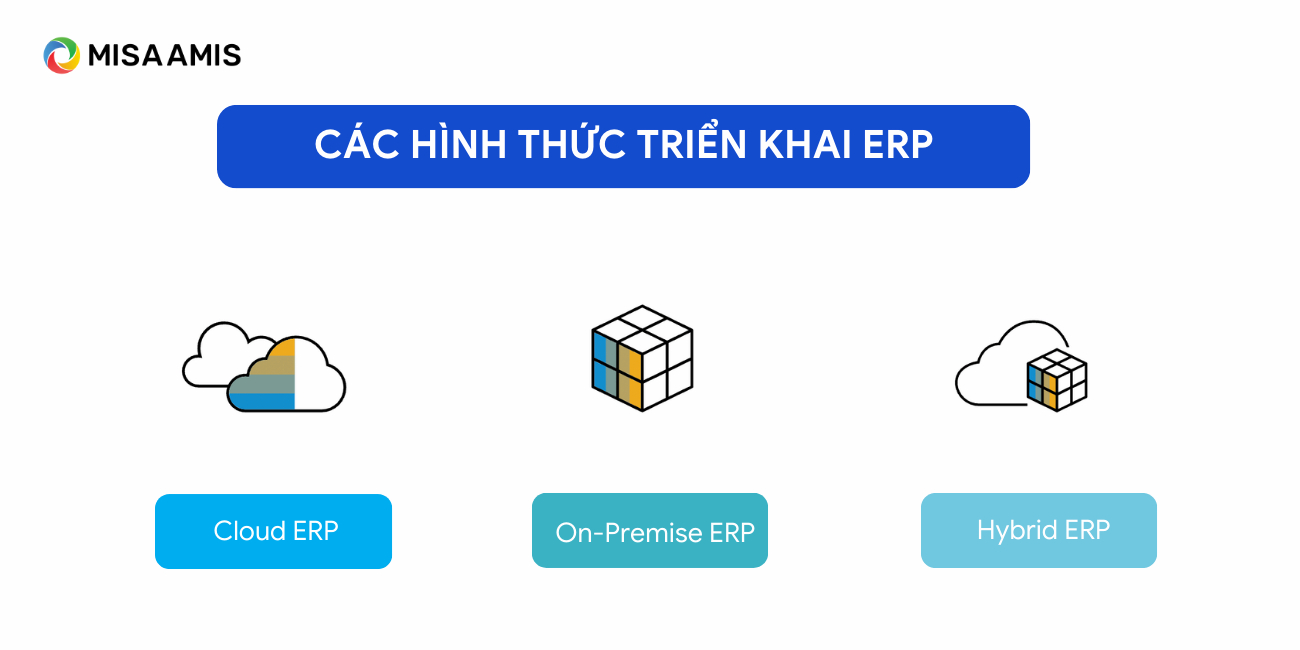 MISA AMIS

CÁC HÌNH THỨC TRIỂN KHAI ERP

Cloud ERP

On-Premise ERP

Hybrid ERP